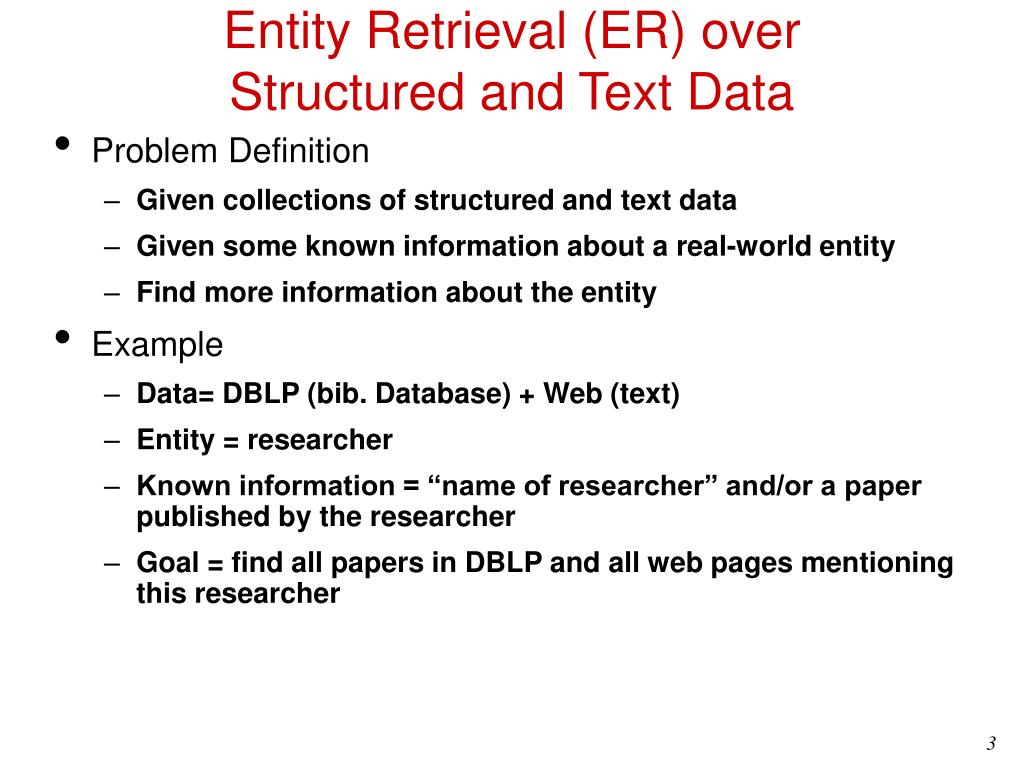 Entity Retrieval (ER) over Structured and Text Data

• Problem Definition
– Given collections of structured and text data
– Given some known information about a real-world entity
– Find more information about the entity
• Example
– Data= DBLP (bib. Database) + Web (text)
– Entity = researcher
– Known information = “name of researcher” and/or a paper published by the researcher
– Goal = find all papers in DBLP and all web pages mentioning this researcher

3